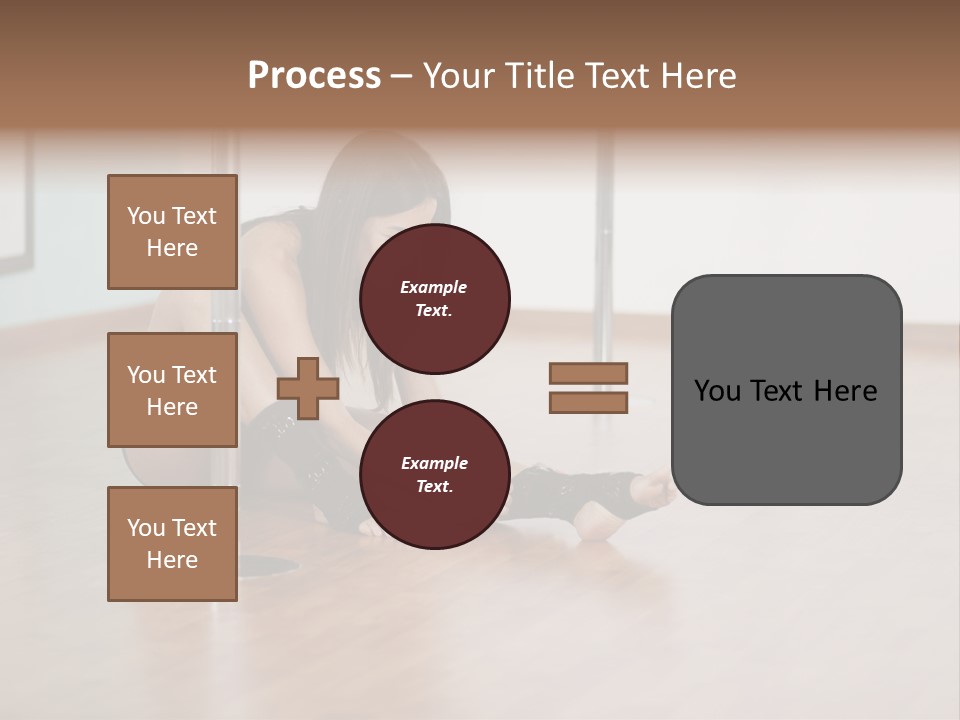 Process – Your Title Text Here

You Text Here

You Text Here

You Text Here

Example Text.

Example Text.

You Text Here